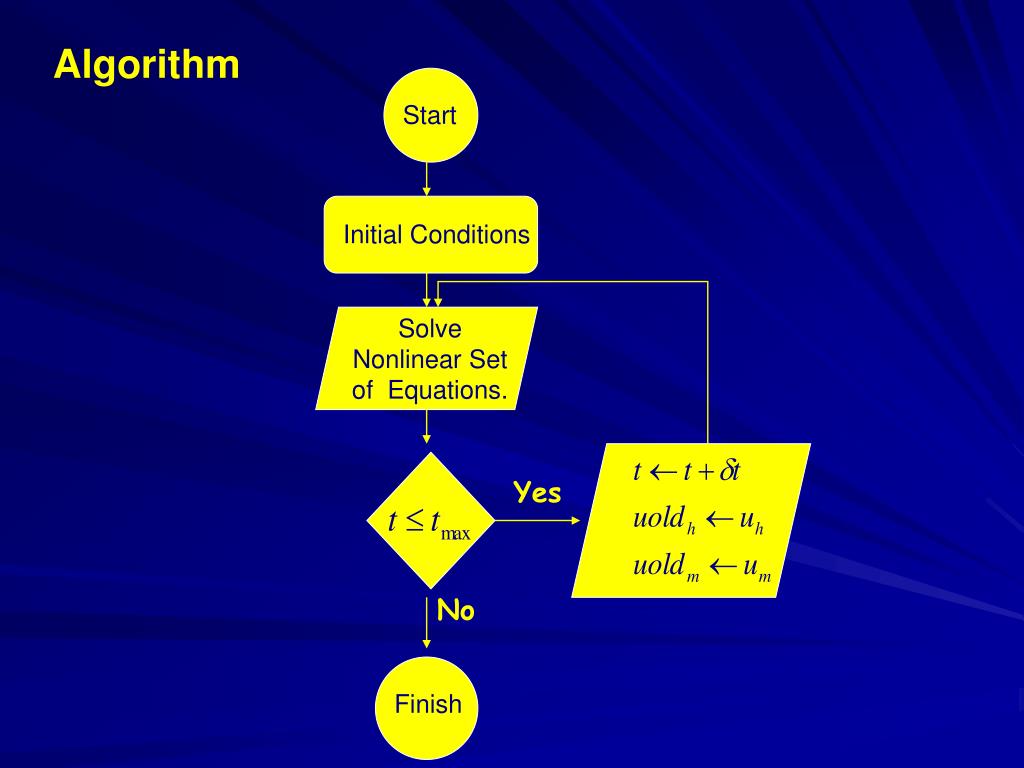 Algorithm

Start

Initial Conditions

Solve Nonlinear Set of Equations.

$t \le t_{\max}$

Yes

$t \leftarrow t + \delta t$
$uold_h \leftarrow u_h$
$uold_m \leftarrow u_m$

No

Finish